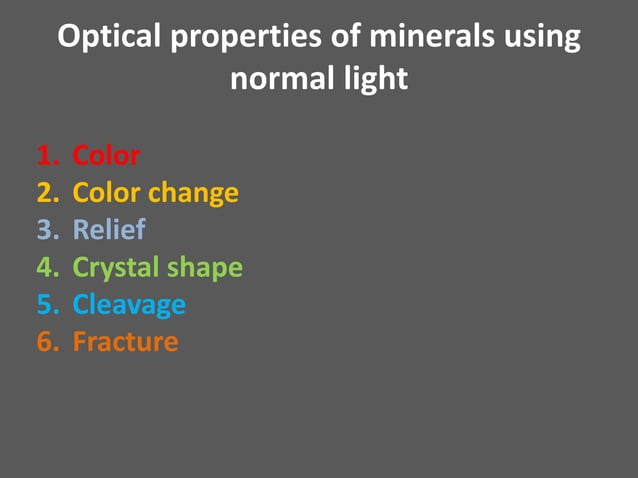 Optical properties of minerals using normal light

1. Color
2. Color change
3. Relief
4. Crystal shape
5. Cleavage
6. Fracture